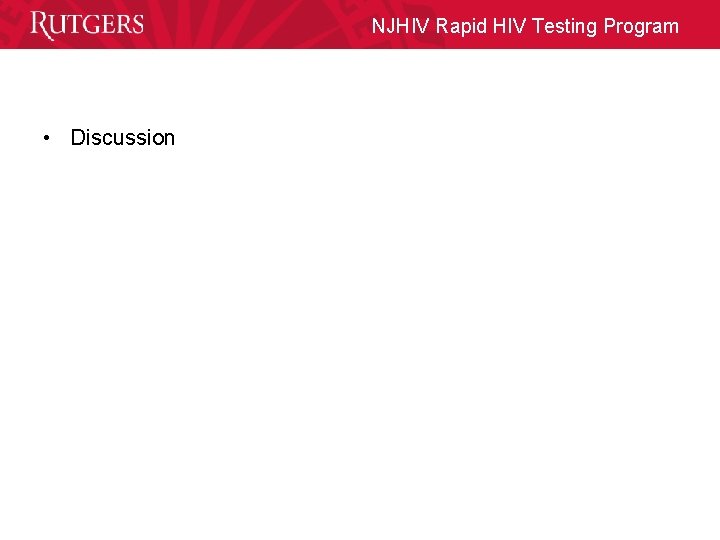 RUTGERS

NJHIV Rapid HIV Testing Program

• Discussion